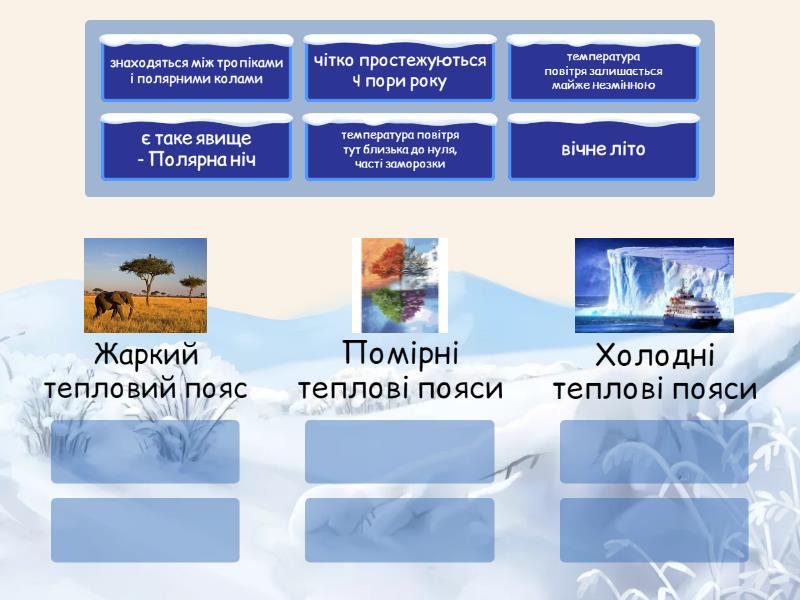 знаходяться між тропіками і полярними колами

чітко простежуються 4 пори року

температура повітря залишається майже незмінною

є таке явище - Полярна ніч

температура повітря тут близька до нуля, часті заморозки

вічне літо

Жаркий тепловий пояс

Помірні теплові пояси

Холодні теплові пояси